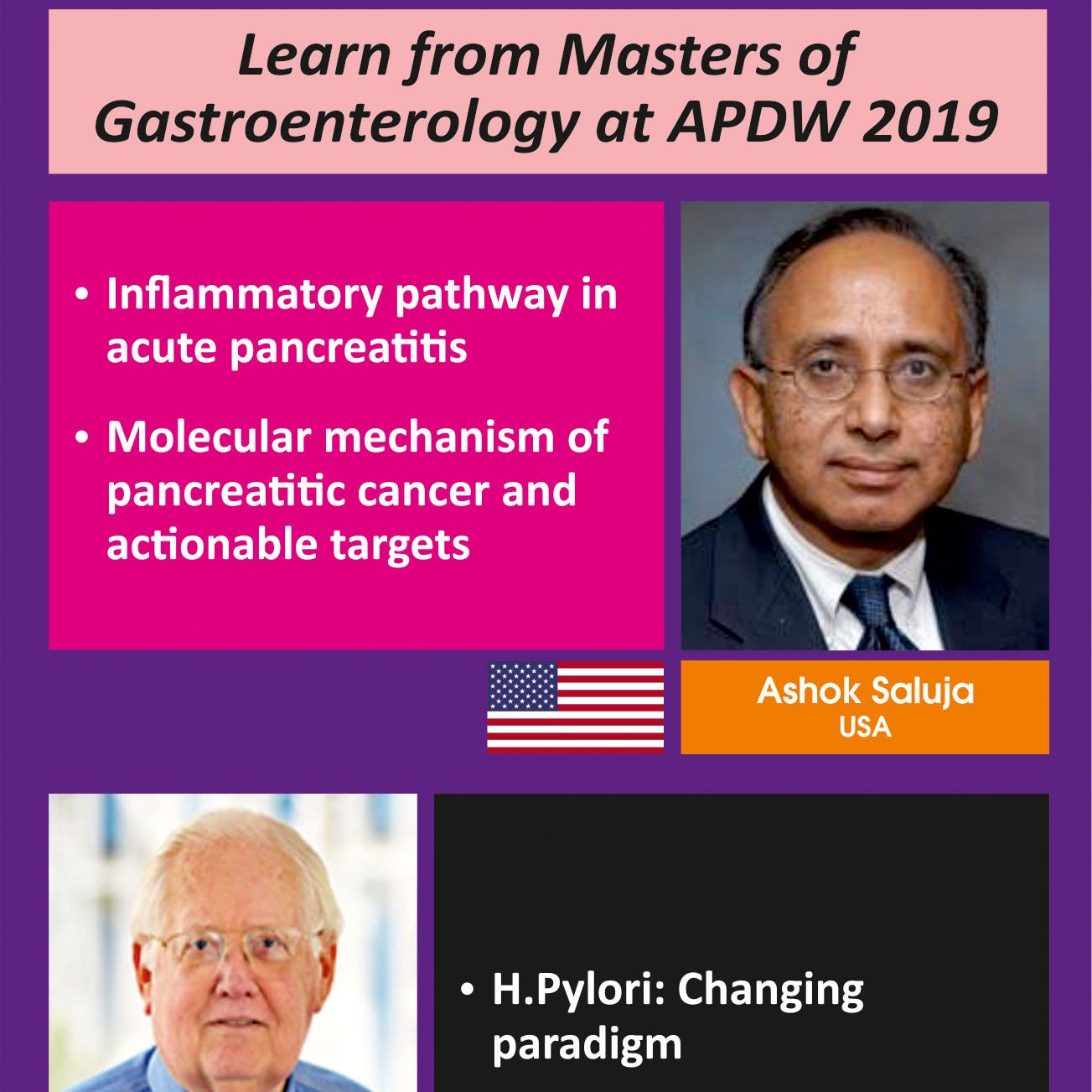 Learn from Masters of Gastroenterology at APDW 2019

• Inflammatory pathway in acute pancreatitis

• Molecular mechanism of pancreatitic cancer and actionable targets

Ashok Saluja
USA

• H.Pylori: Changing paradigm